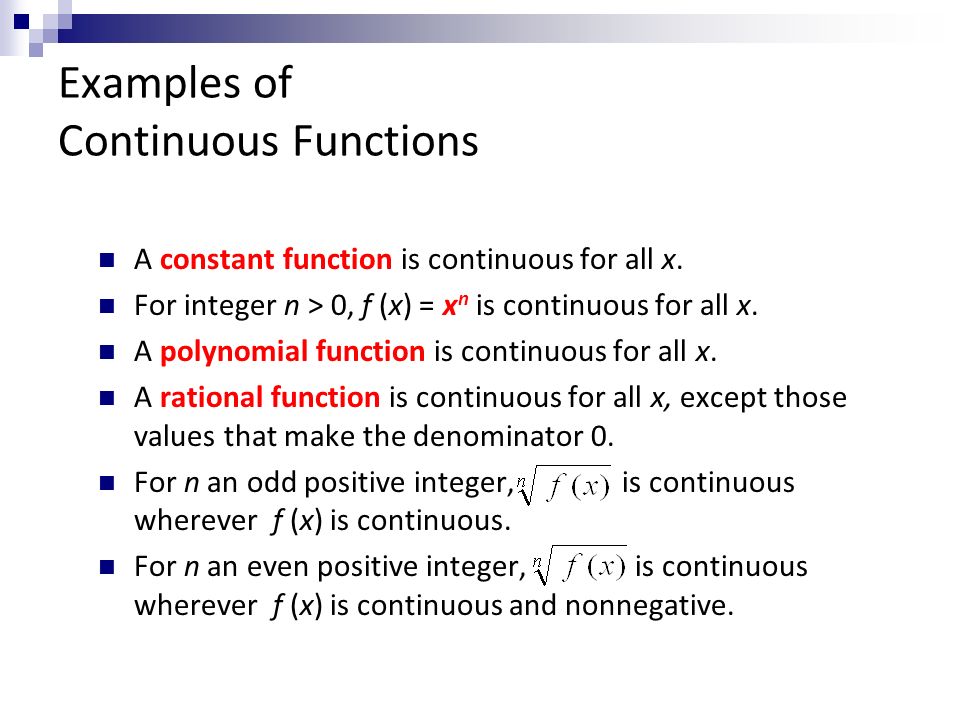 Examples of
Continuous Functions

- A constant function is continuous for all $x$.
- For integer $n > 0$, $f(x) = x^n$ is continuous for all $x$.
- A polynomial function is continuous for all $x$.
- A rational function is continuous for all $x$, except those values that make the denominator 0.
- For $n$ an odd positive integer, $\sqrt[n]{f(x)}$ is continuous wherever $f(x)$ is continuous.
- For $n$ an even positive integer, $\sqrt[n]{f(x)}$ is continuous wherever $f(x)$ is continuous and nonnegative.